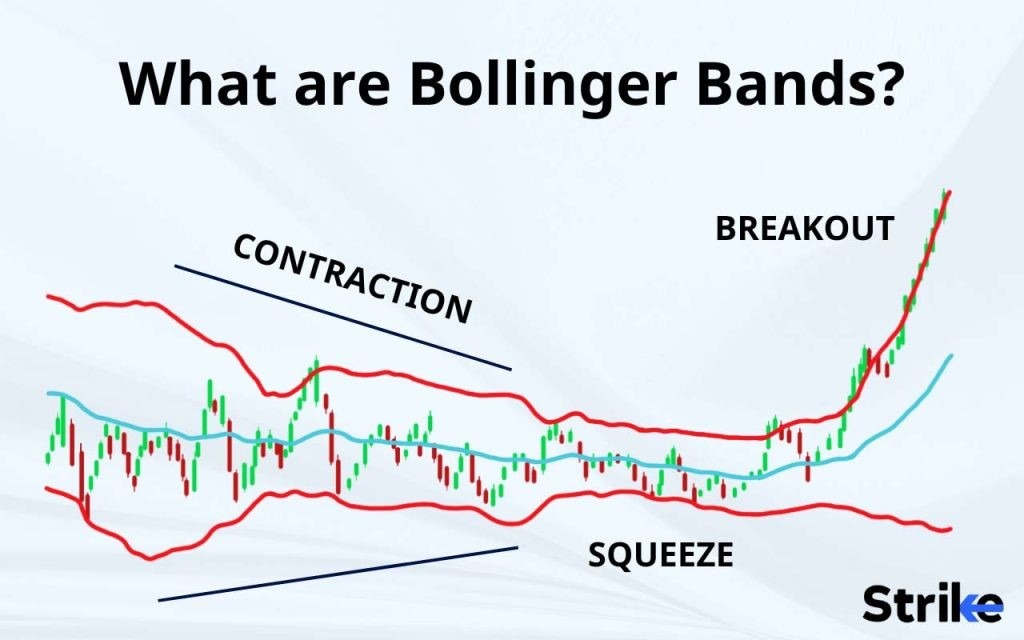 What are Bollinger Bands?

CONTRACTION

BREAKOUT

SQUEEZE

Strike